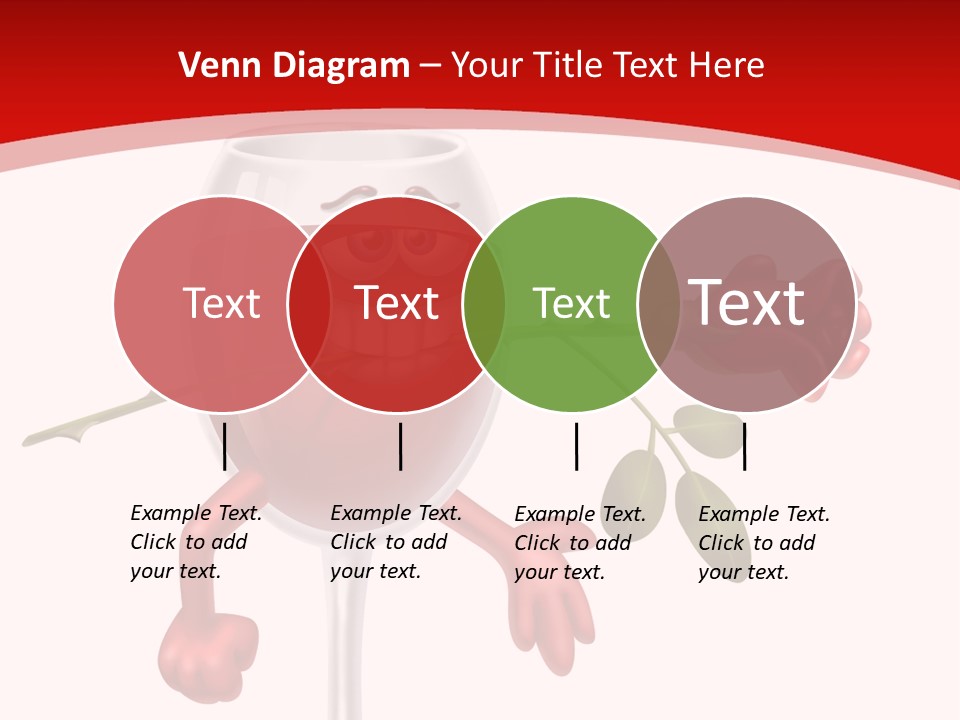 Venn Diagram – Your Title Text Here

Text

Text

Text

Text

Example Text. Click to add your text.

Example Text. Click to add your text.

Example Text. Click to add your text.

Example Text. Click to add your text.